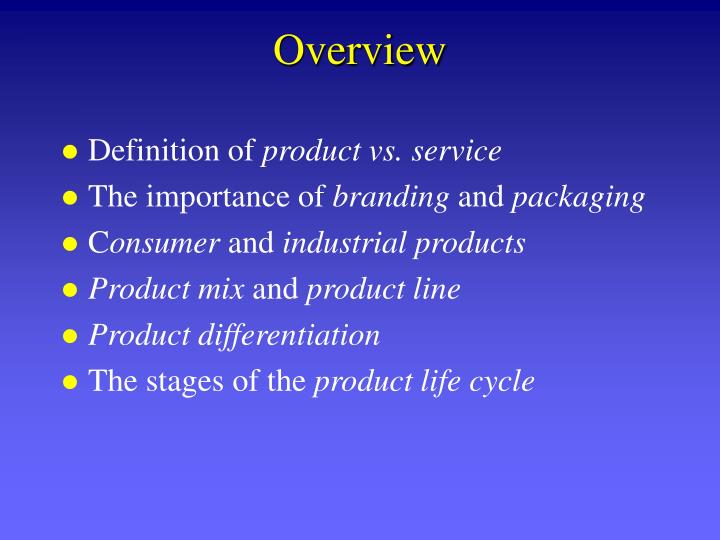 Overview

- Definition of product vs. service
- The importance of branding and packaging
- Consumer and industrial products
- Product mix and product line
- Product differentiation
- The stages of the product life cycle